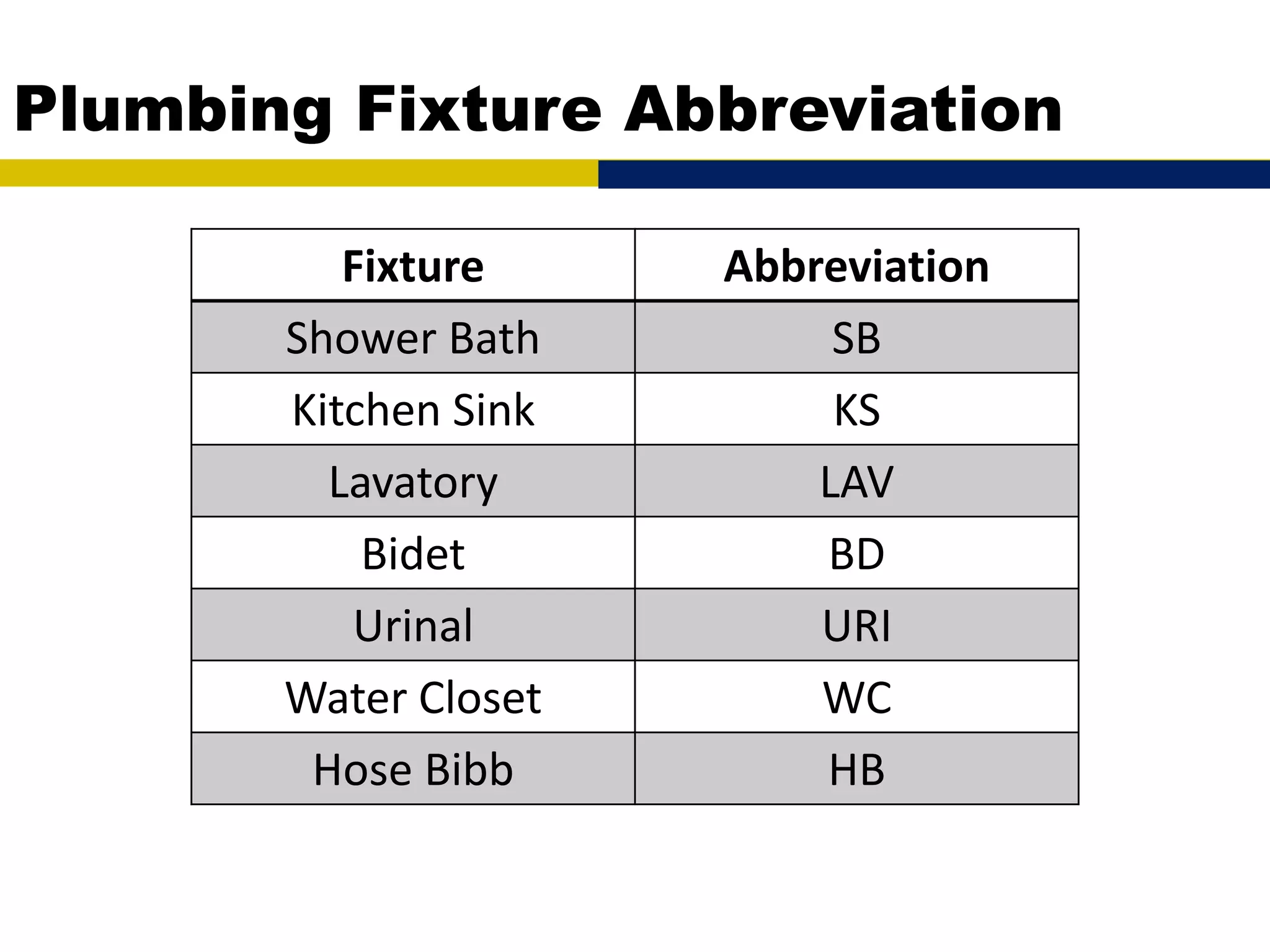 Plumbing Fixture Abbreviation

| Fixture | Abbreviation |
|---|---|
| Shower Bath | SB |
| Kitchen Sink | KS |
| Lavatory | LAV |
| Bidet | BD |
| Urinal | URI |
| Water Closet | WC |
| Hose Bibb | HB |